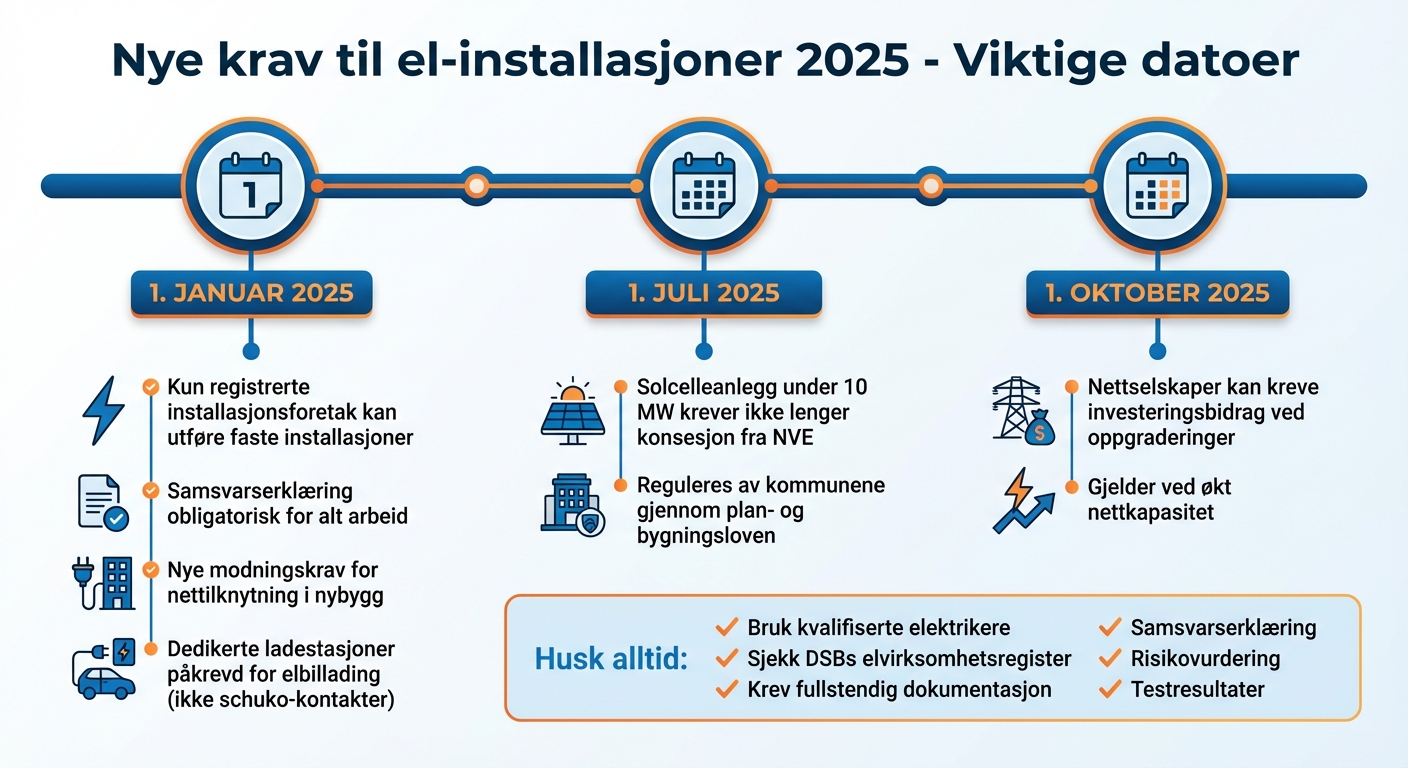 Nye krav til el-installasjoner 2025 - Viktige datoer

1

1. JANUAR 2025

Kun registrerte installasjonsforetak kan utføre faste installasjoner

Samsvarserklæring obligatorisk for alt arbeid

Nye modningskrav for nettilknytning i nybygg

Dedikerte ladestasjoner påkrevd for elbillading (ikke schuko-kontakter)

1. JULI 2025

Solcelleanlegg under 10 MW krever ikke lenger konsesjon fra NVE

Reguleres av kommunene gjennom plan- og bygningsloven

1. OKTOBER 2025

Nettselskaper kan kreve investeringsbidrag ved oppgraderinger

Gjelder ved økt nettkapasitet

Husk alltid:

Bruk kvalifiserte elektrikere
Sjekk DSBs elvirksomhetsregister
Krev fullstendig dokumentasjon

Samsvarserklæring
Risikovurdering
Testresultater